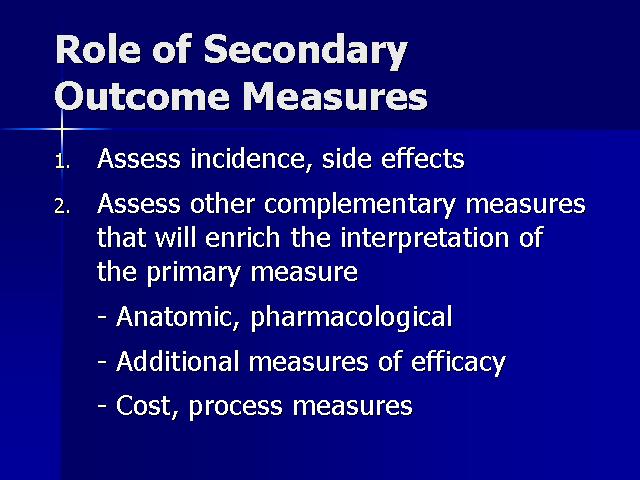 Role of Secondary Outcome Measures

1. Assess incidence, side effects
2. Assess other complementary measures that will enrich the interpretation of the primary measure

- Anatomic, pharmacological

- Additional measures of efficacy

- Cost, process measures